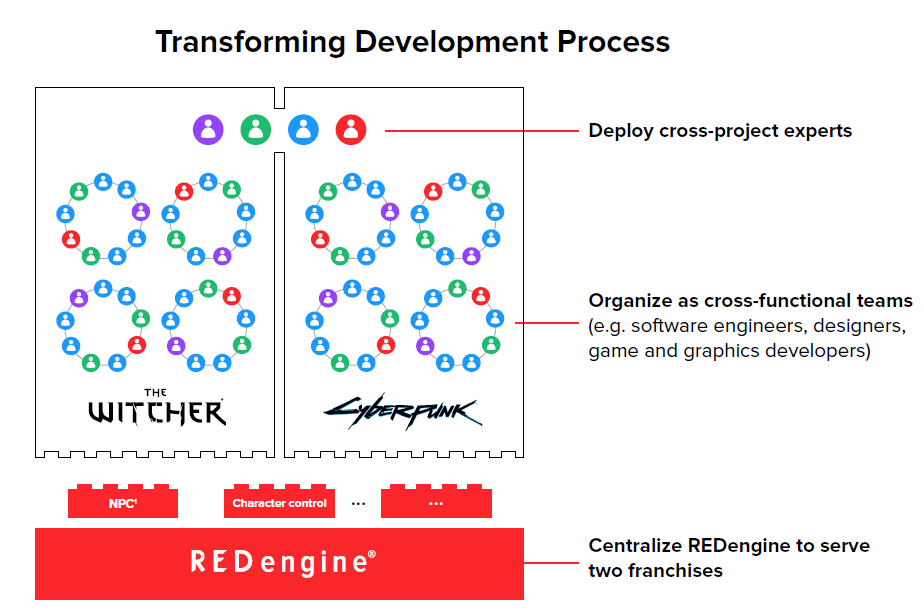 Transforming Development Process

Deploy cross-project experts

Organize as cross-functional teams (e.g. software engineers, designers, game and graphics developers)

THE WITCHER

Cyberpunk

NPC¹

Character control

...

...

REDengine®

Centralize REDengine to serve two franchises